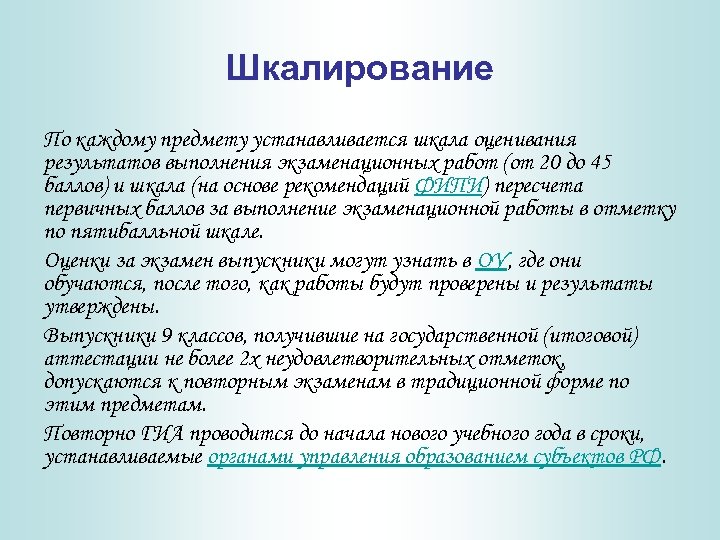 Шкалирование

По каждому предмету устанавливается шкала оценивания результатов выполнения экзаменационных работ (от 20 до 45 баллов) и шкала (на основе рекомендаций ФИПИ) пересчета первичных баллов за выполнение экзаменационной работы в отметку по пятибалльной шкале.

Оценки за экзамен выпускники могут узнать в ОУ, где они обучаются, после того, как работы будут проверены и результаты утверждены.

Выпускники 9 классов, получившие на государственной (итоговой) аттестации не более 2х неудовлетворительных отметок, допускаются к повторным экзаменам в традиционной форме по этим предметам.

Повторно ГИА проводится до начала нового учебного года в сроки, устанавливаемые органами управления образованием субъектов РФ.